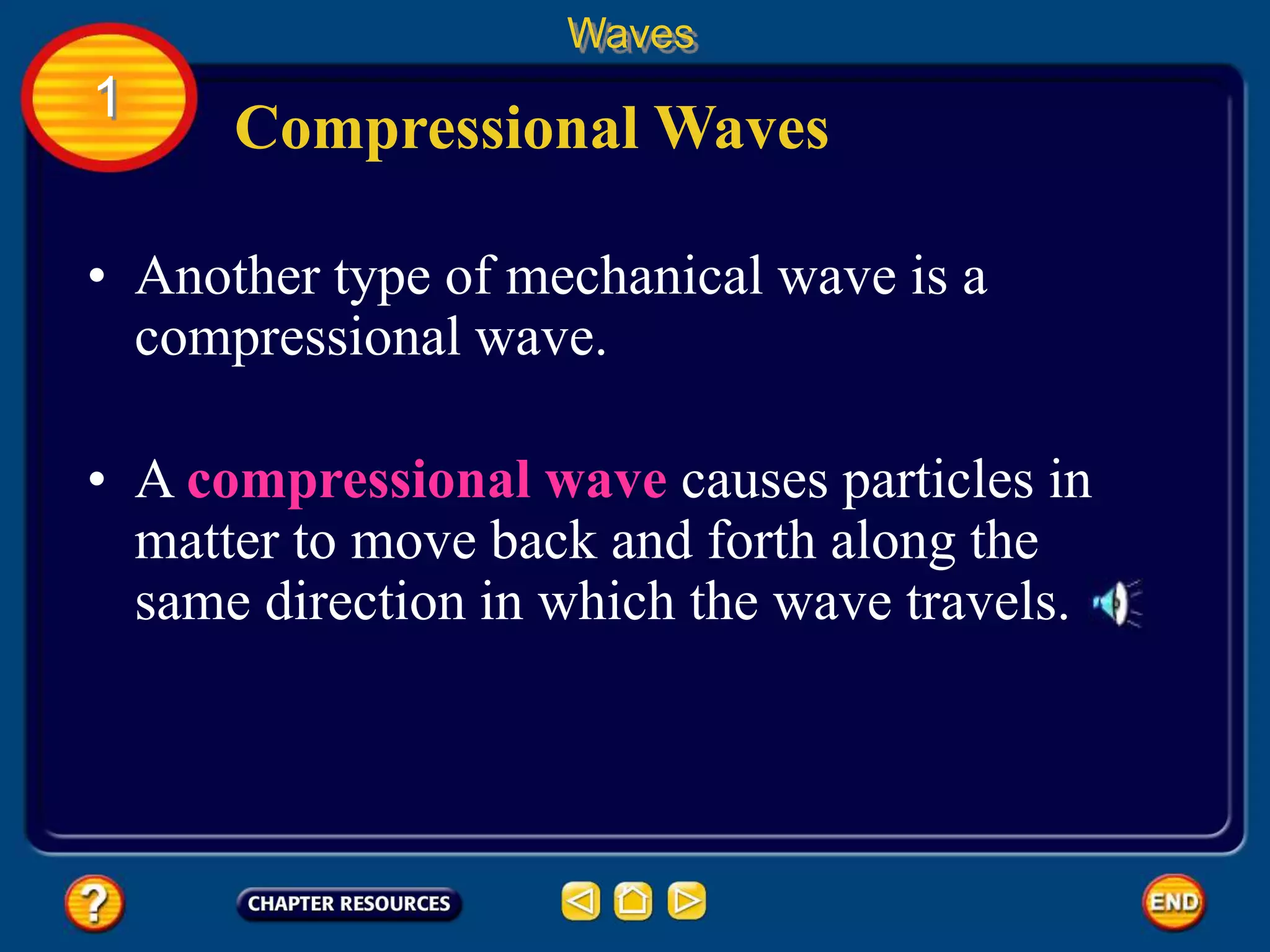 Waves

1

Compressional Waves

• Another type of mechanical wave is a compressional wave.

• A compressional wave causes particles in matter to move back and forth along the same direction in which the wave travels.

?

CHAPTER RESOURCES

END